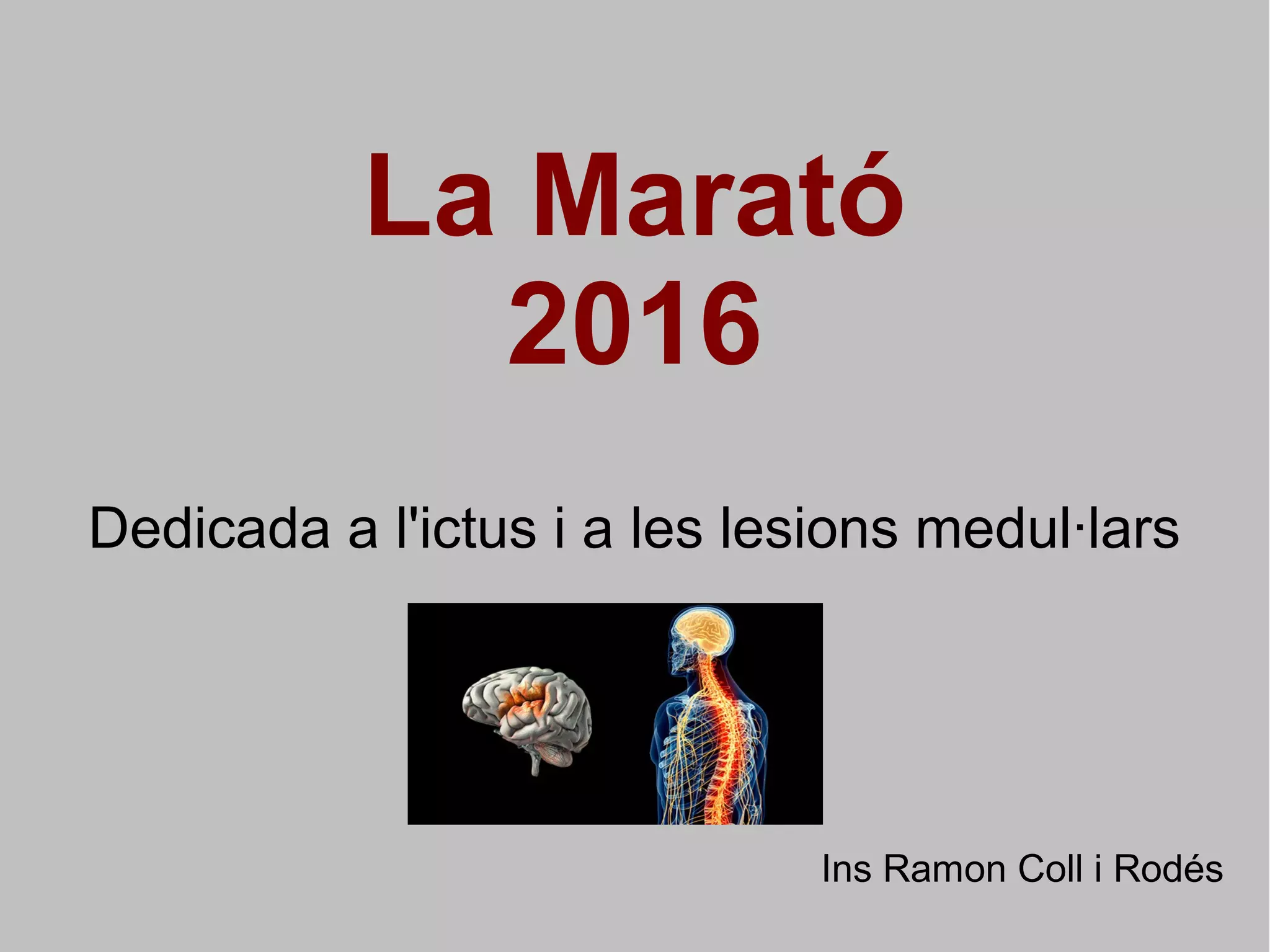 La Marató
2016

Dedicada a l'ictus i a les lesions medul·lars

Ins Ramon Coll i Rodés